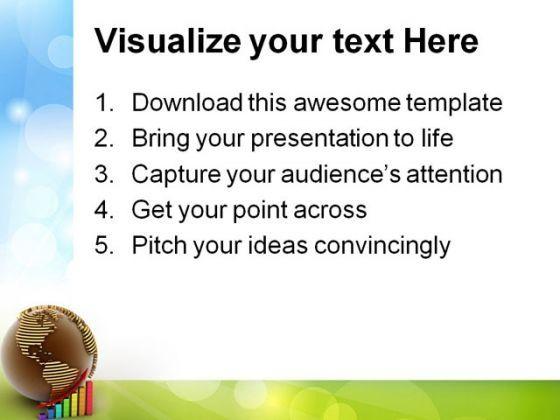 Visualize your text Here

1. Download this awesome template
2. Bring your presentation to life
3. Capture your audience's attention
4. Get your point across
5. Pitch your ideas convincingly